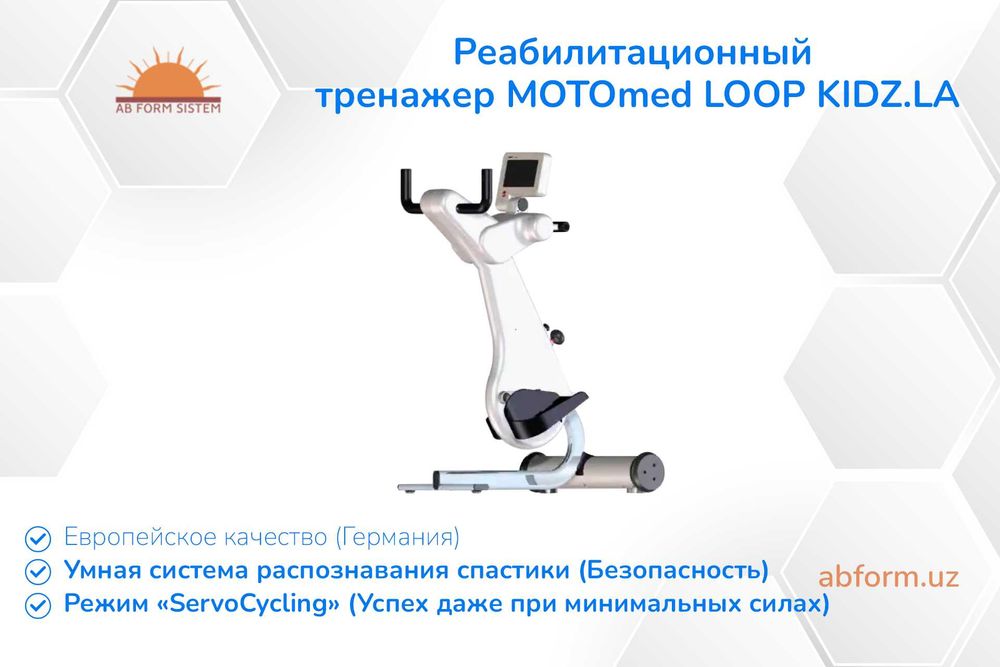 AB FORM SISTEM

Реабилитационный тренажер MOTOmed LOOP KIDZ.LA

Европейское качество (Германия)
Умная система распознавания спастики (Безопасность)
Режим «ServoCycling» (Успех даже при минимальных силах)

abform.uz